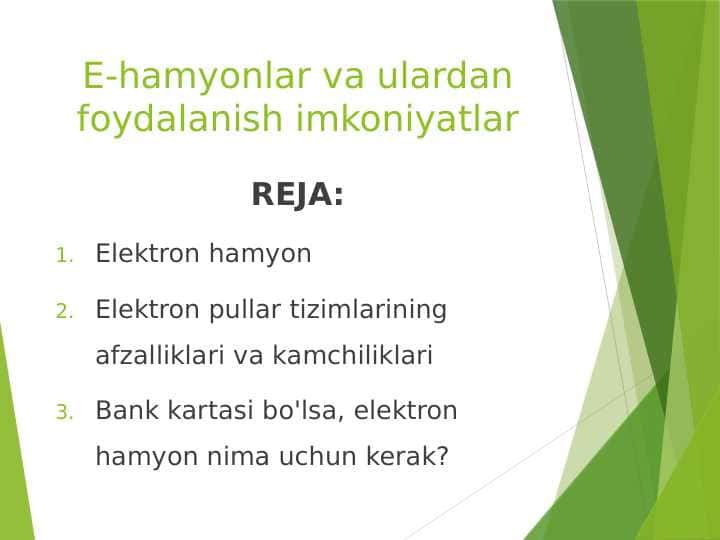 E-hamyonlar va ulardan foydalanish imkoniyatlar

REJA:

1. Elektron hamyon
2. Elektron pullar tizimlarining afzalliklari va kamchiliklari
3. Bank kartasi bo'lsa, elektron hamyon nima uchun kerak?